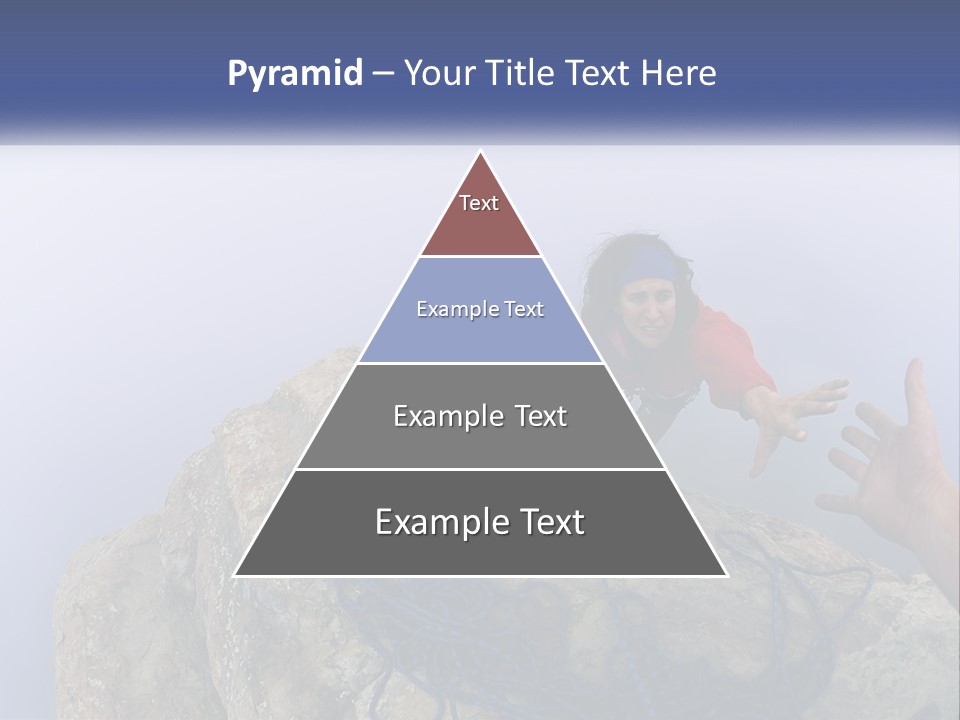 Pyramid – Your Title Text Here

Text

Example Text

Example Text

Example Text